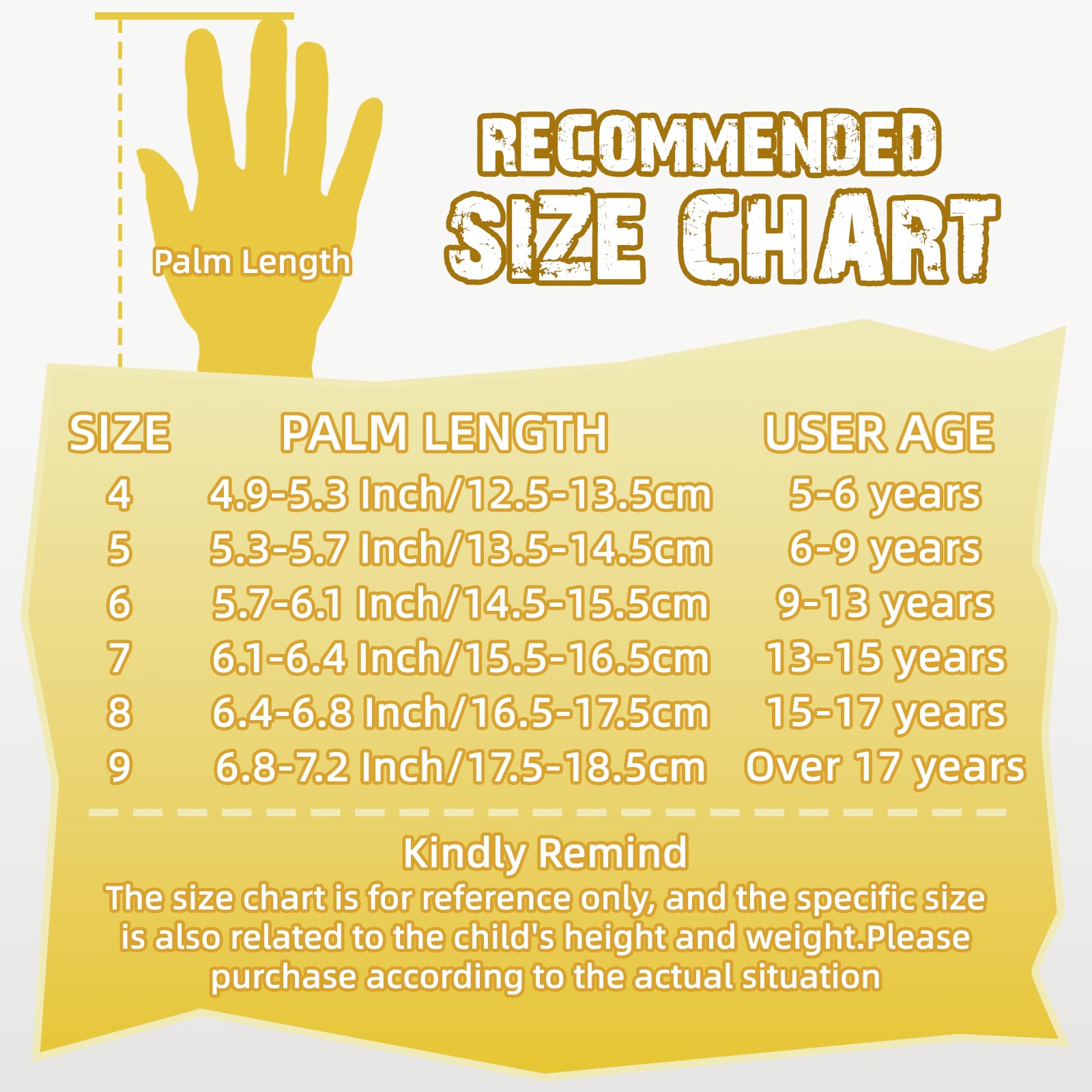 Palm Length

RECOMMENDED
SIZE CHART

| SIZE | PALM LENGTH | USER AGE |
|---|---|---|
| 4 | 4.9-5.3 Inch/12.5-13.5cm | 5-6 years |
| 5 | 5.3-5.7 Inch/13.5-14.5cm | 6-9 years |
| 6 | 5.7-6.1 Inch/14.5-15.5cm | 9-13 years |
| 7 | 6.1-6.4 Inch/15.5-16.5cm | 13-15 years |
| 8 | 6.4-6.8 Inch/16.5-17.5cm | 15-17 years |
| 9 | 6.8-7.2 Inch/17.5-18.5cm | Over 17 years |

Kindly Remind
The size chart is for reference only, and the specific size is also related to the child's height and weight.Please purchase according to the actual situation